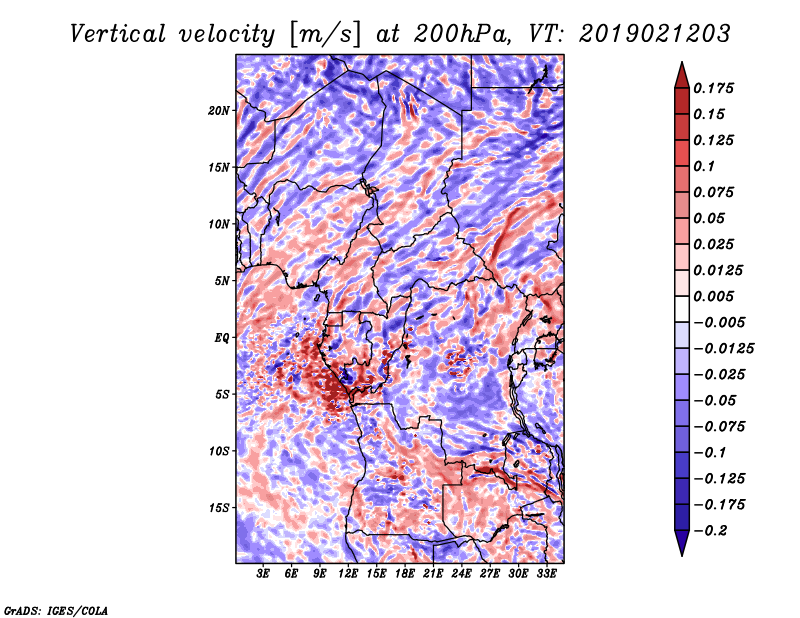 Vertical velocity [m/s] at 200hPa, VT: 2019021203

20N
15N
10N
5N
EQ
5S
10S
15S

3E 6E 9E 12E 15E 18E 21E 24E 27E 30E 33E

0.175
0.15
0.125
0.1
0.075
0.05
0.025
0.0125
0.005
−0.005
−0.0125
−0.025
−0.05
−0.075
−0.1
−0.125
−0.175
−0.2

GrADS: IGES/COLA